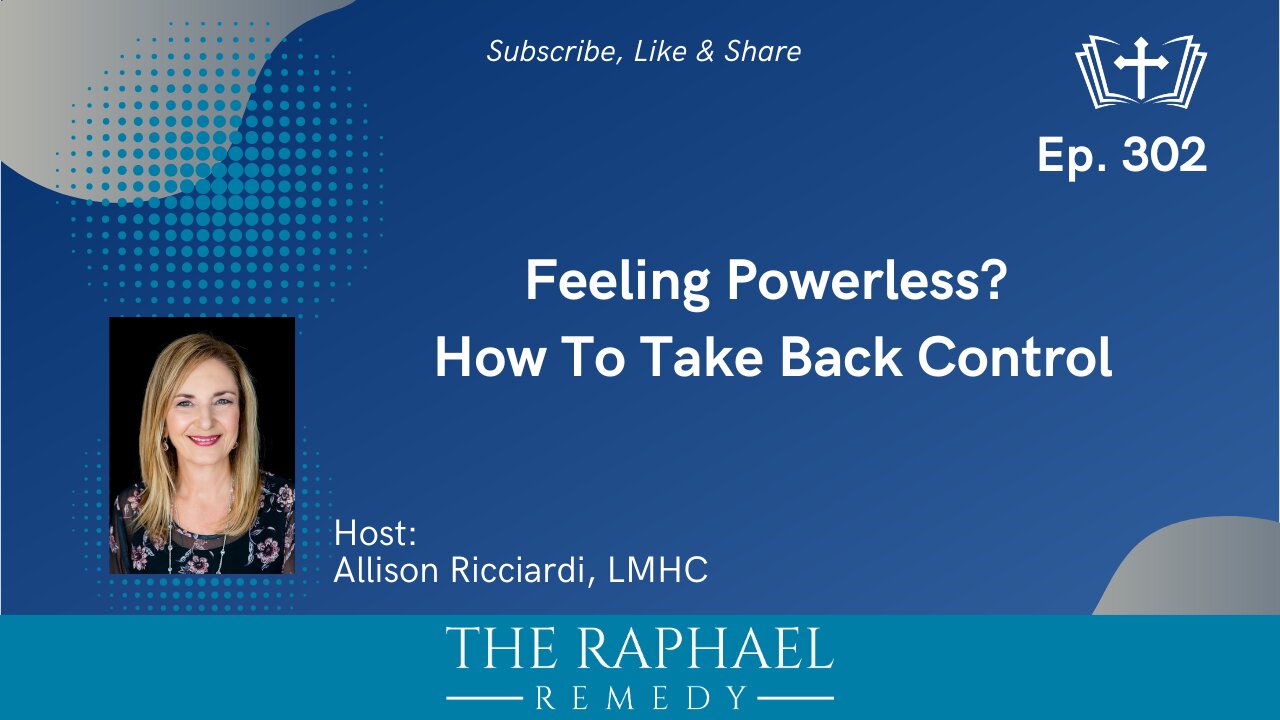 Subscribe, Like & Share

Ep. 302

Feeling Powerless?
How To Take Back Control

Host:
Allison Ricciardi, LMHC

THE RAPHAEL
REMEDY